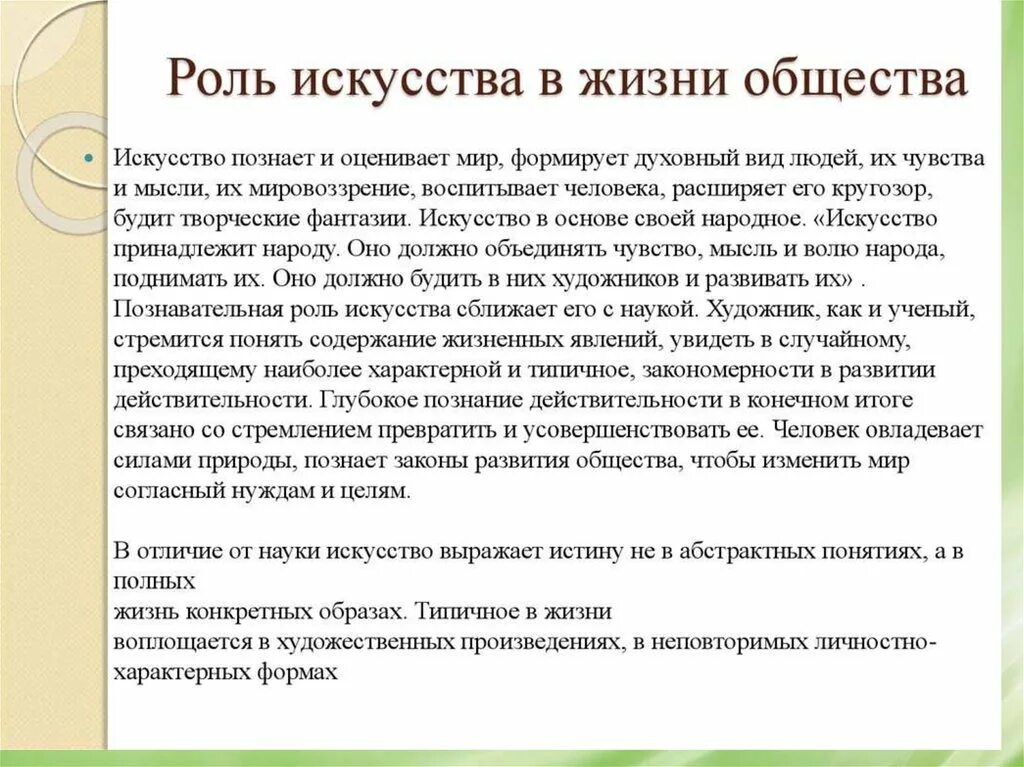 Роль искусства в жизни общества

Искусство познает и оценивает мир, формирует духовный вид людей, их чувства и мысли, их мировоззрение, воспитывает человека, расширяет его кругозор, будит творческие фантазии. Искусство в основе своей народное. «Искусство принадлежит народу. Оно должно объединять чувство, мысль и волю народа, поднимать их. Оно должно будить в них художников и развивать их» . Познавательная роль искусства сближает его с наукой. Художник, как и ученый, стремится понять содержание жизненных явлений, увидеть в случайному, преходящему наиболее характерной и типичное, закономерности в развитии действительности. Глубокое познание действительности в конечном итоге связано со стремлением превратить и усовершенствовать ее. Человек овладевает силами природы, познает законы развития общества, чтобы изменить мир согласный нуждам и целям.

В отличие от науки искусство выражает истину не в абстрактных понятиях, а в полных
жизнь конкретных образах. Типичное в жизни
воплощается в художественных произведениях, в неповторимых личностно-характерных формах